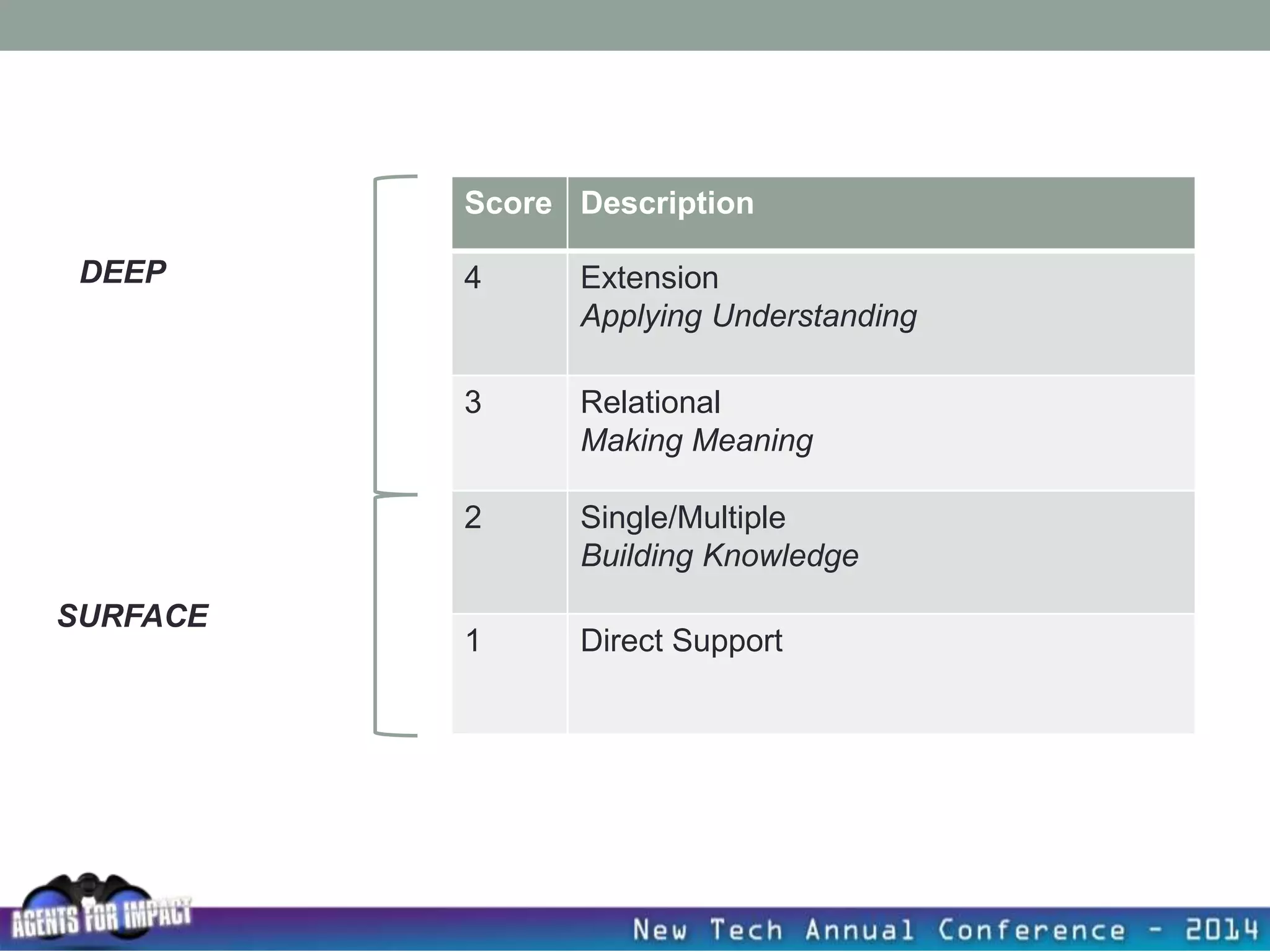 DEEP

SURFACE

| Score | Description |
|---|---|
| 4 | Extension *Applying Understanding* |
| 3 | Relational *Making Meaning* |
| 2 | Single/Multiple *Building Knowledge* |
| 1 | Direct Support |

AGENTS FOR IMPACT

New Tech Annual Conference - 2014